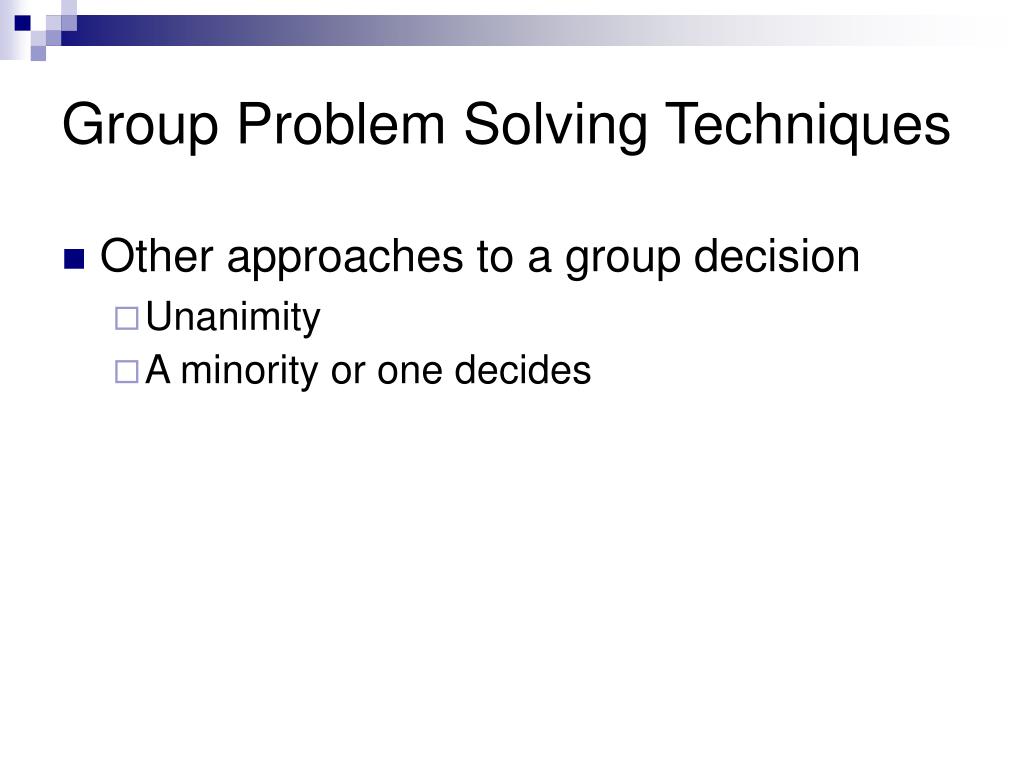 Group Problem Solving Techniques

Other approaches to a group decision

Unanimity

A minority or one decides